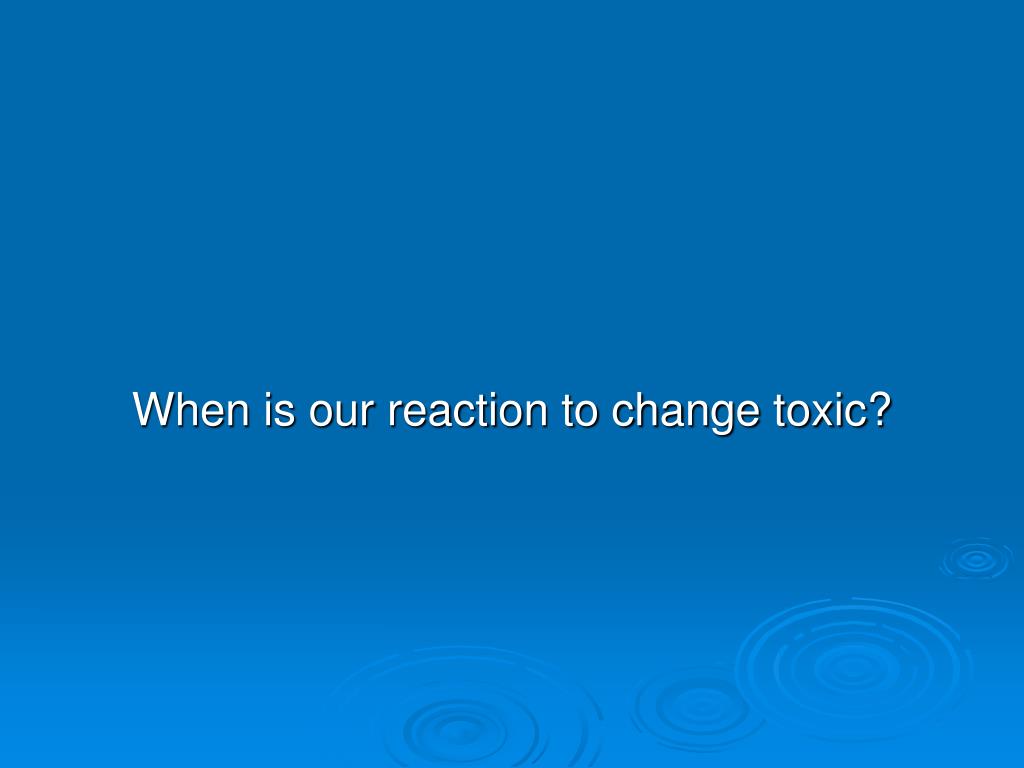 When is our reaction to change toxic?